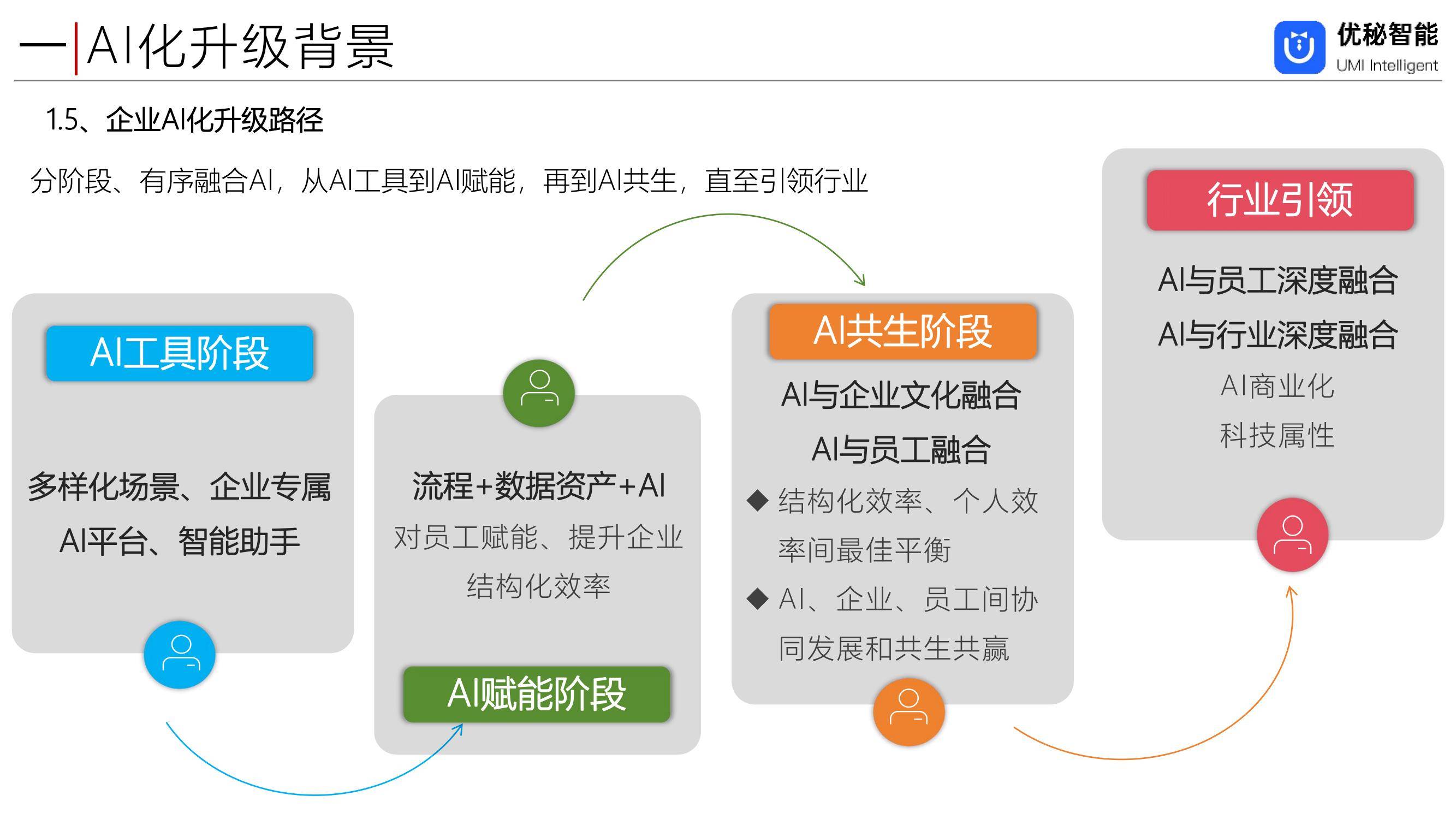 一|AI化升级背景

优秘智能
UMI Intelligent

1.5、企业AI化升级路径

分阶段、有序融合AI，从AI工具到AI赋能，再到AI共生，直至引领行业

AI工具阶段

多样化场景、企业专属AI平台、智能助手

流程+数据资产+AI
对员工赋能、提升企业结构化效率

AI赋能阶段

AI共生阶段

AI与企业文化融合
AI与员工融合
◆ 结构化效率、个人效率间最佳平衡
◆ AI、企业、员工间协同发展和共生共赢

行业引领

AI与员工深度融合
AI与行业深度融合
AI商业化
科技属性